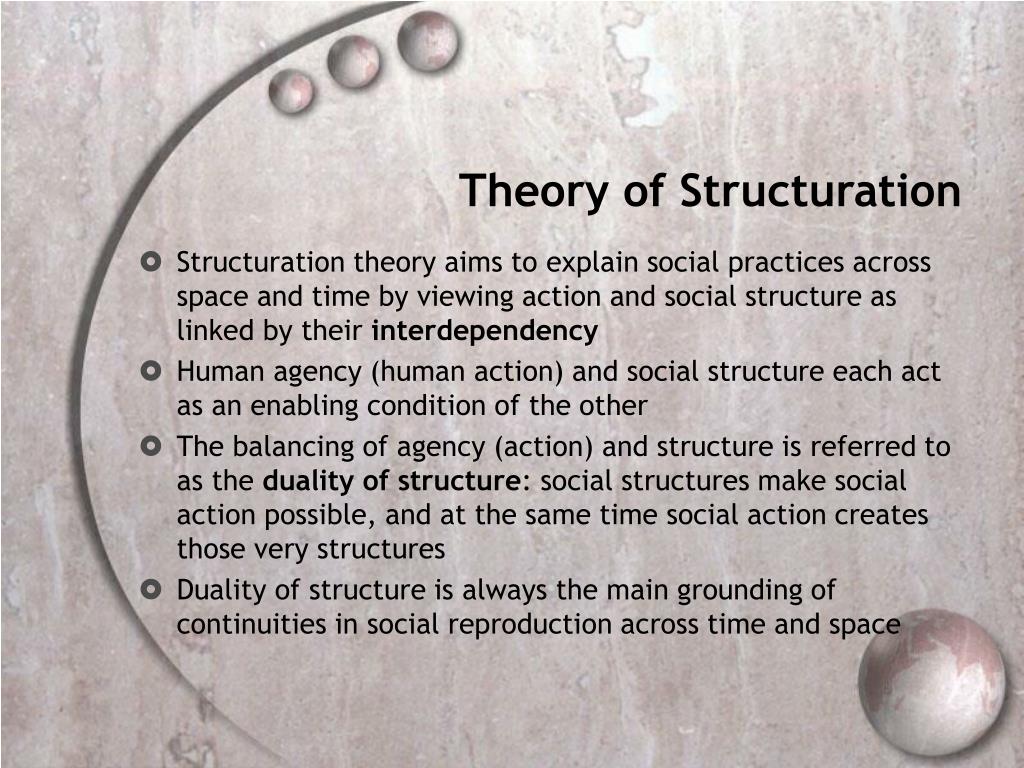 Theory of Structuration

Structuration theory aims to explain social practices across space and time by viewing action and social structure as linked by their interdependency

Human agency (human action) and social structure each act as an enabling condition of the other

The balancing of agency (action) and structure is referred to as the duality of structure: social structures make social action possible, and at the same time social action creates those very structures

Duality of structure is always the main grounding of continuities in social reproduction across time and space